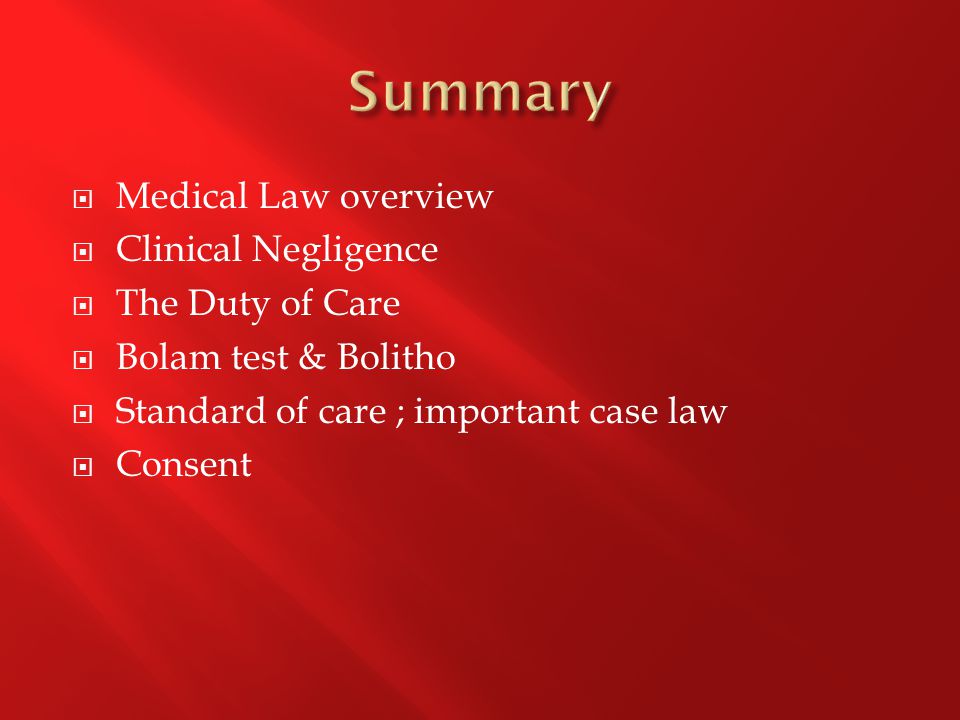 Summary

- Medical Law overview
- Clinical Negligence
- The Duty of Care
- Bolam test & Bolitho
- Standard of care ; important case law
- Consent